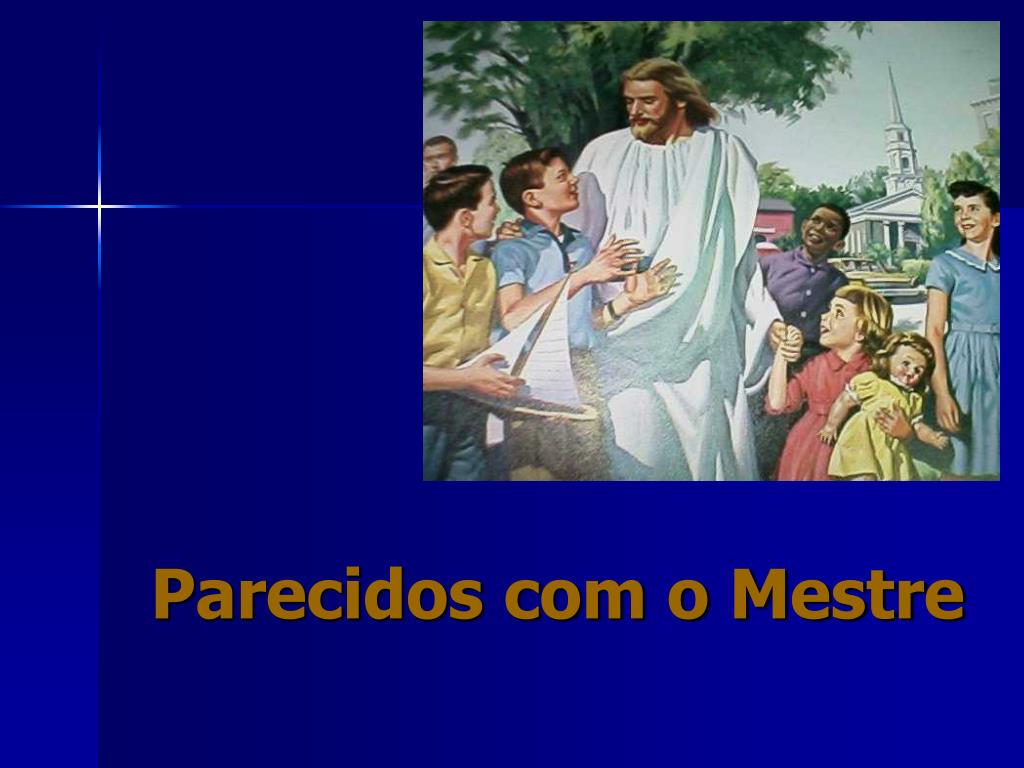 Parecidos com o Mestre